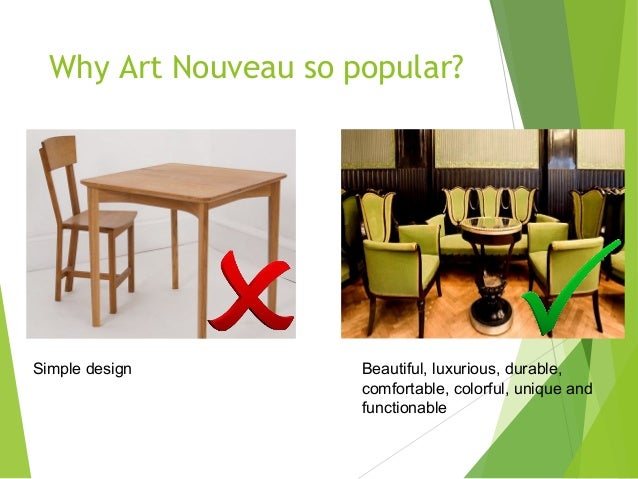 Why Art Nouveau so popular?

Simple design

Beautiful, luxurious, durable, comfortable, colorful, unique and functionable